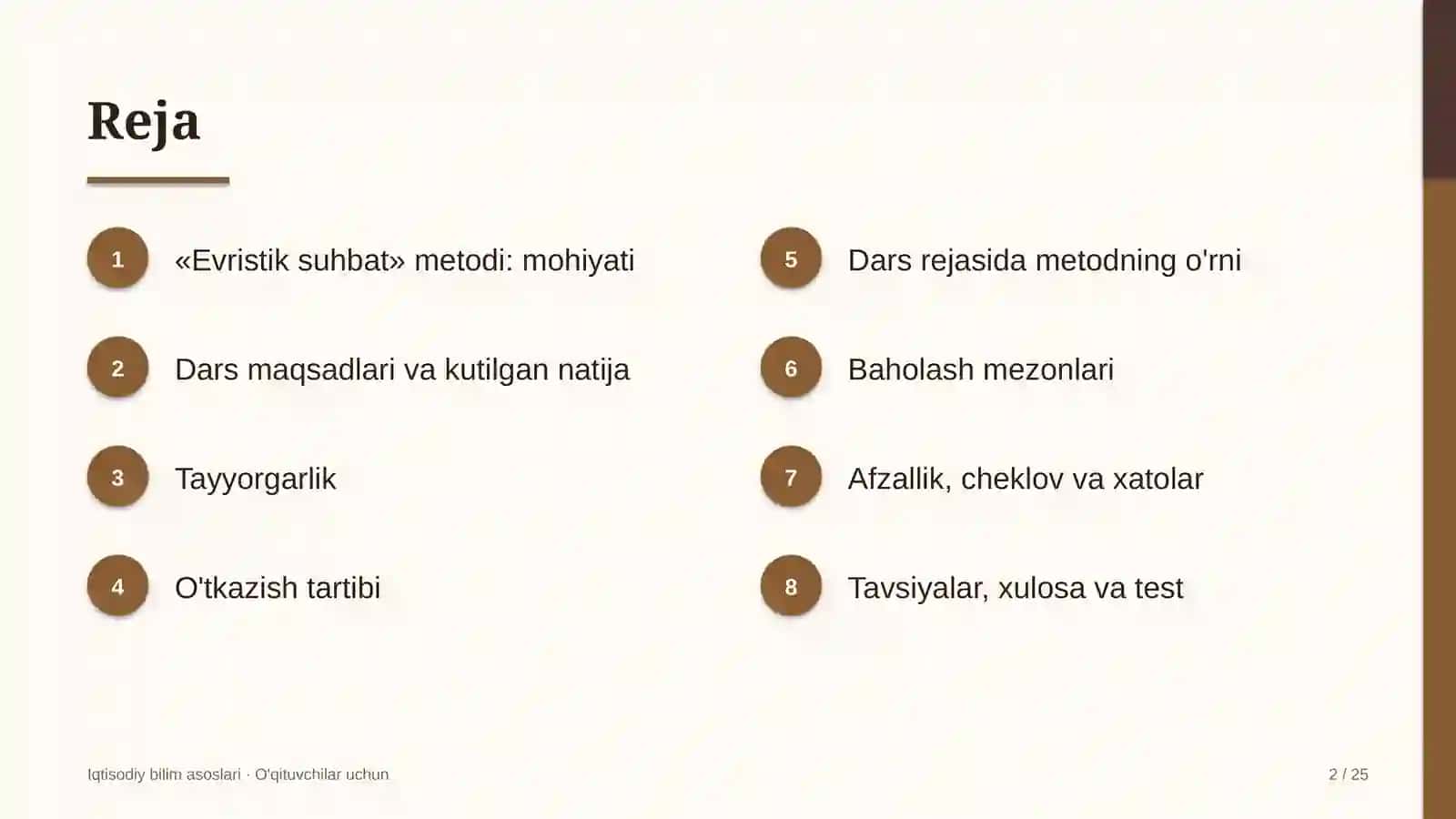 Reja

1
«Evristik suhbat» metodi: mohiyati

2
Dars maqsadlari va kutilgan natija

3
Tayyorgarlik

4
O'tkazish tartibi

5
Dars rejasida metodning o'rni

6
Baholash mezonlari

7
Afzallik, cheklov va xatolar

8
Tavsiyalar, xulosa va test

Iqtisodiy bilim asoslari · O'qituvchilar uchun

2 / 25